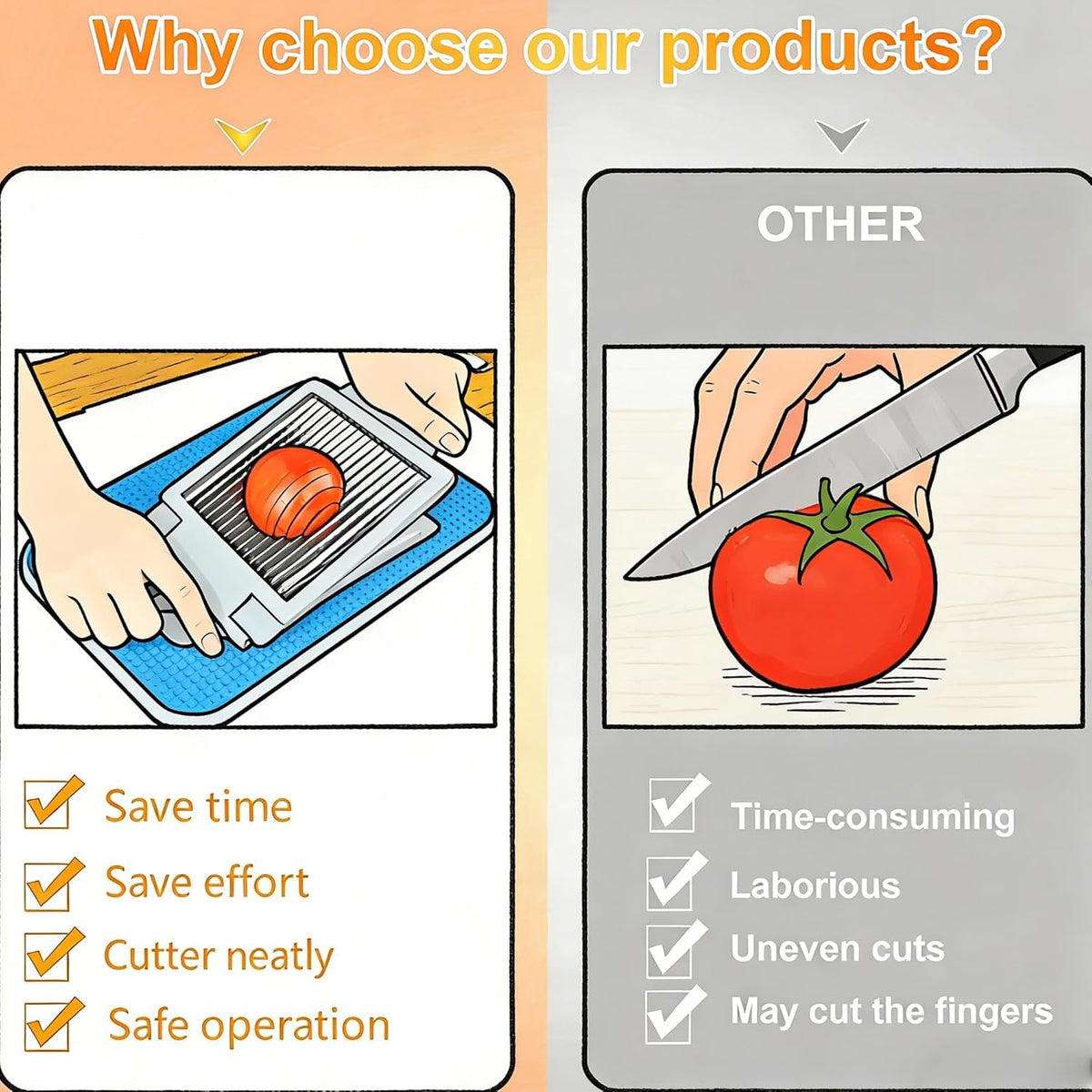 Why choose our products?

Save time
Save effort
Cutter neatly
Safe operation

OTHER

Time-consuming
Laborious
Uneven cuts
May cut the fingers